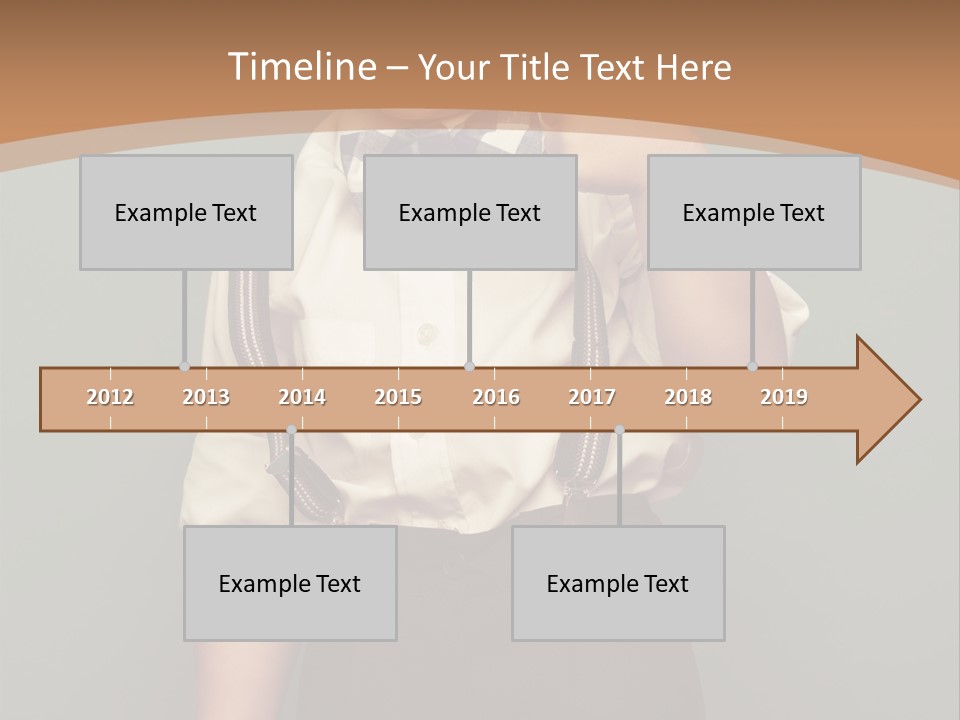 Timeline – Your Title Text Here

Example Text

Example Text

Example Text

2012 2013 2014 2015 2016 2017 2018 2019

Example Text

Example Text